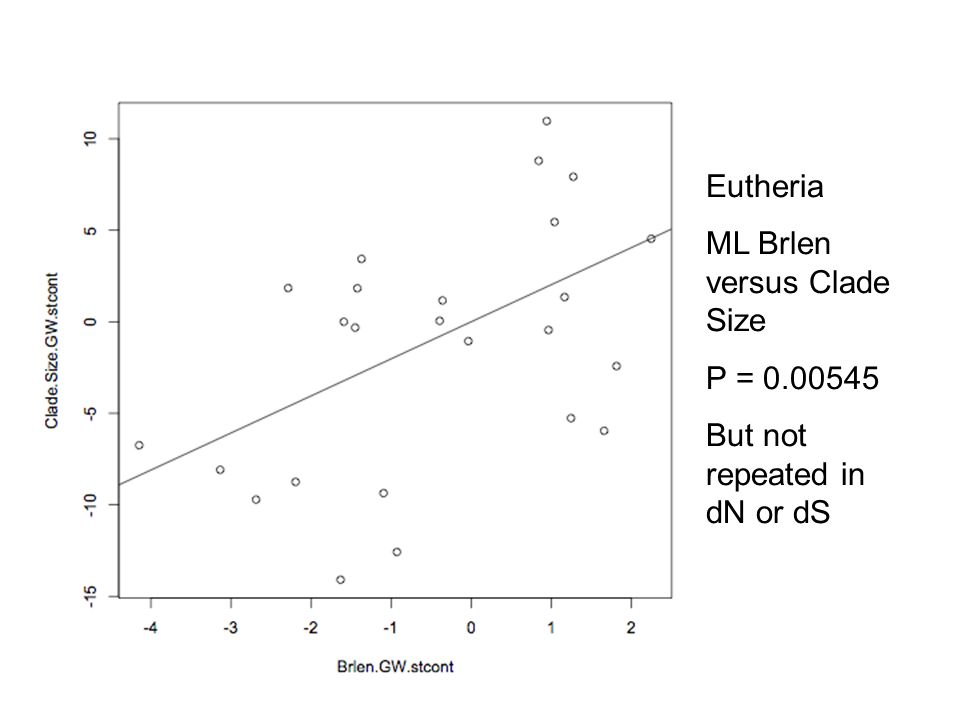 Clade.Size.GW.stcont

10
5
0
-5
-10
-15

-4 -3 -2 -1 0 1 2

Brlen.GW.stcont

Eutheria

ML Brlen versus Clade Size

P = 0.00545

But not repeated in dN or dS